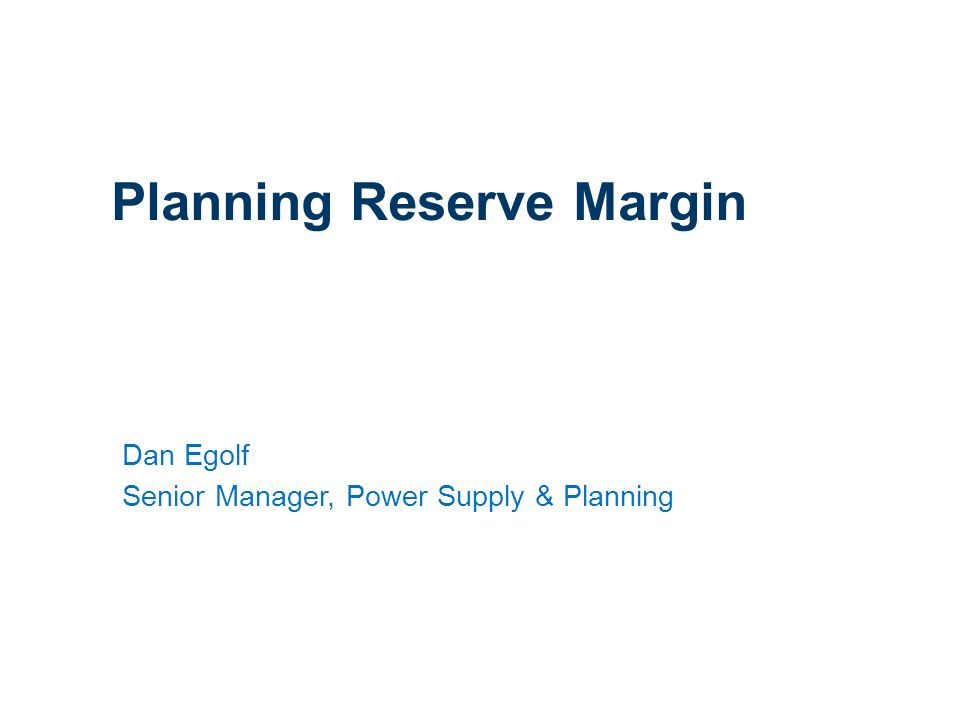 Planning Reserve Margin

Dan Egolf
Senior Manager, Power Supply & Planning